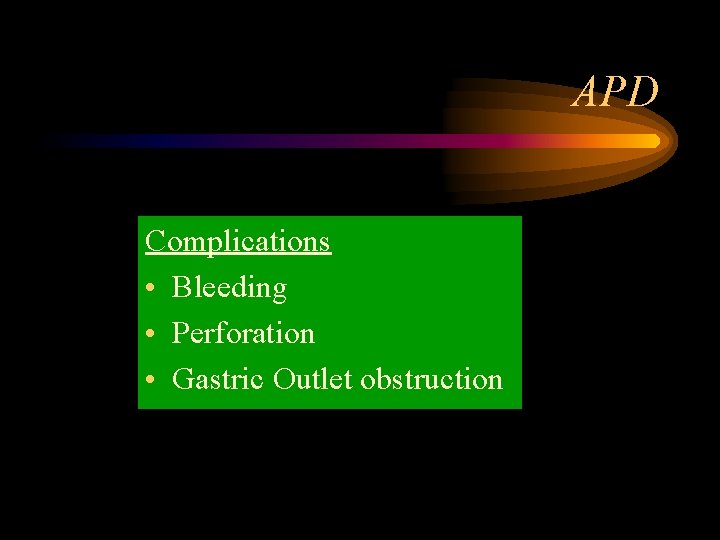 APD

Complications
• Bleeding
• Perforation
• Gastric Outlet obstruction